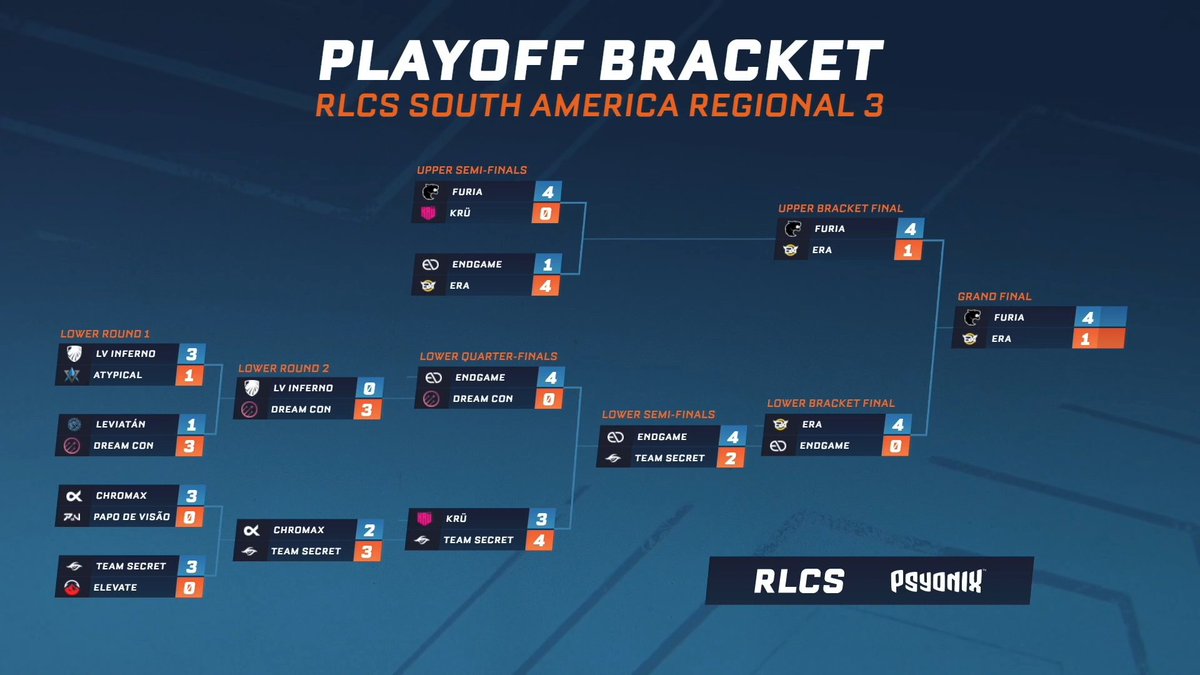 PLAYOFF BRACKET
RLCS SOUTH AMERICA REGIONAL 3

UPPER SEMI-FINALS
FURIA 4
KRÜ 0

ENDGAME 1
ERA 4

UPPER BRACKET FINAL
FURIA 4
ERA 1

GRAND FINAL
FURIA 4
ERA 1

LOWER ROUND 1
LV INFERNO 3
ATYPICAL 1

LEVIATÁN 1
DREAM CON 3

CHROMAX 3
PAPO DE VISÃO 0

TEAM SECRET 3
ELEVATE 0

LOWER ROUND 2
LV INFERNO 0
DREAM CON 3

CHROMAX 2
TEAM SECRET 3

LOWER QUARTER-FINALS
ENDGAME 4
DREAM CON 0

KRÜ 3
TEAM SECRET 4

LOWER SEMI-FINALS
ENDGAME 4
TEAM SECRET 2

LOWER BRACKET FINAL
ERA 4
ENDGAME 0

RLCS PSYONIX